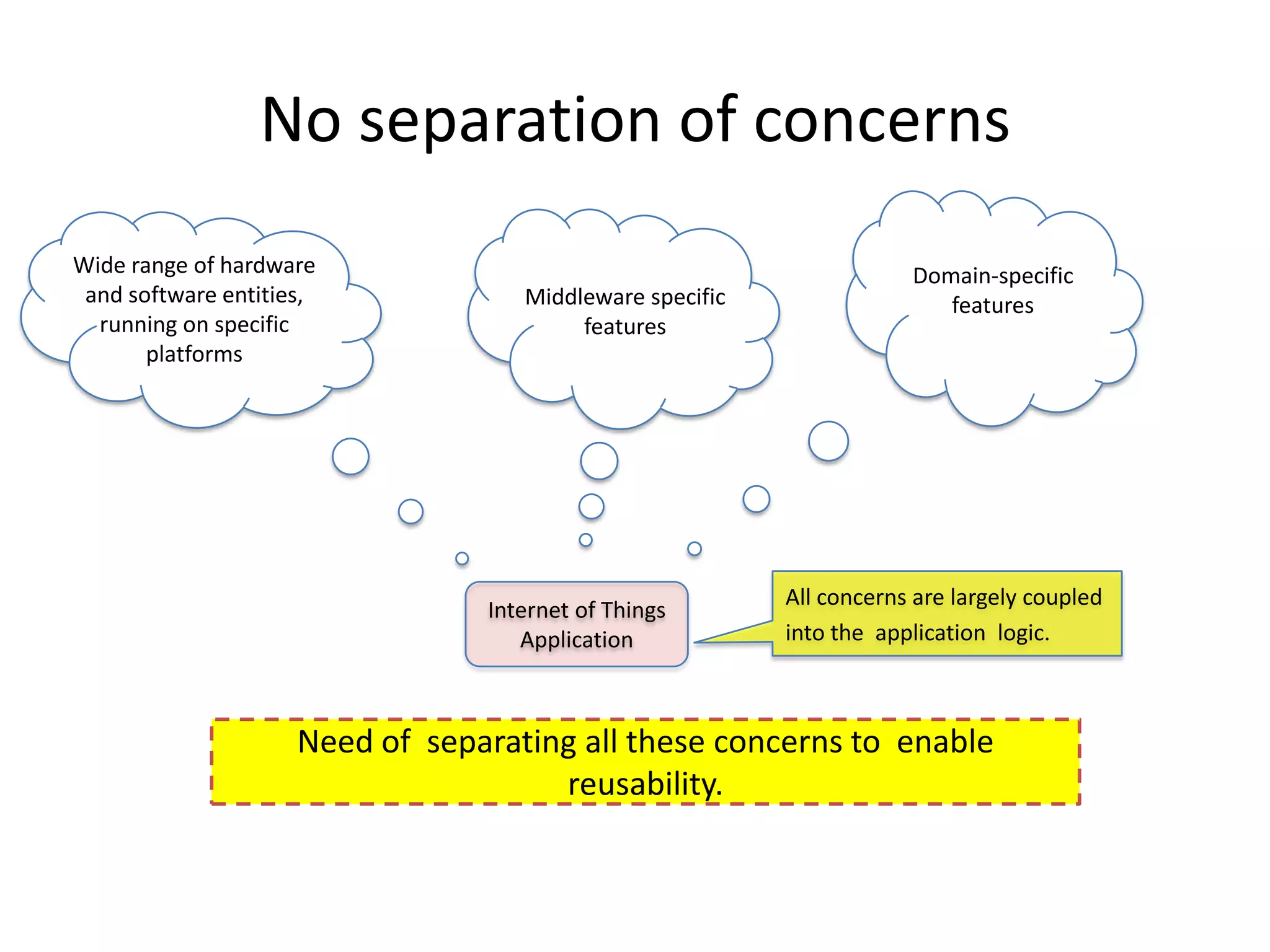 No separation of concerns

Wide range of hardware and software entities, running on specific platforms

Middleware specific features

Domain-specific features

Internet of Things Application

All concerns are largely coupled into the application logic.

Need of separating all these concerns to enable reusability.